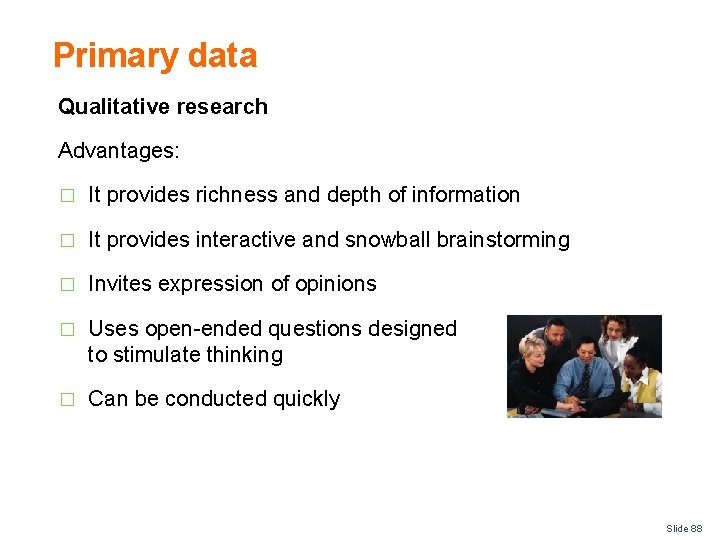 Primary data

Qualitative research

Advantages:

□ It provides richness and depth of information

□ It provides interactive and snowball brainstorming

□ Invites expression of opinions

□ Uses open-ended questions designed to stimulate thinking

□ Can be conducted quickly

Slide 88